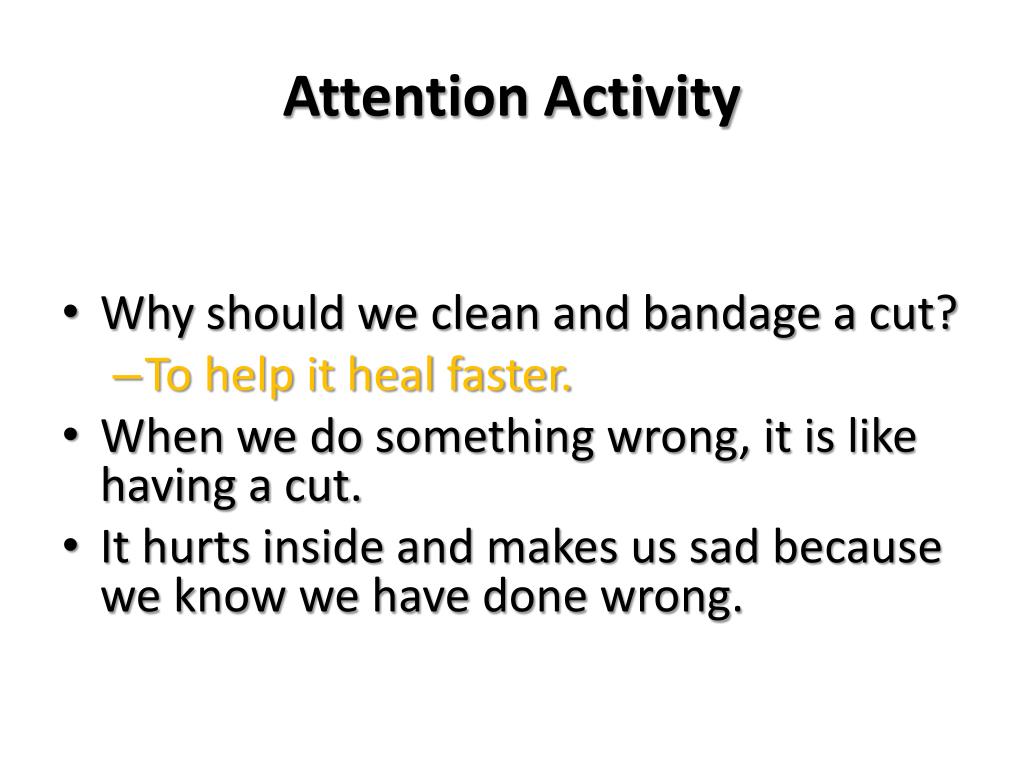 Attention Activity

• Why should we clean and bandage a cut?
– To help it heal faster.
• When we do something wrong, it is like having a cut.
• It hurts inside and makes us sad because we know we have done wrong.